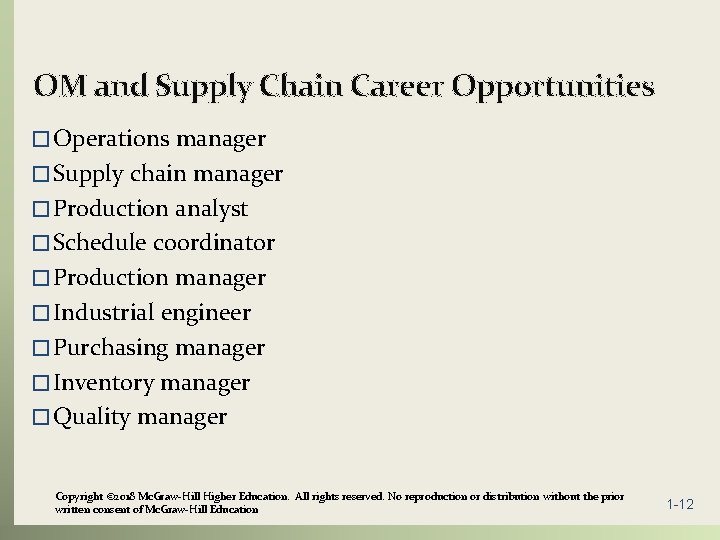 OM and Supply Chain Career Opportunities

☐ Operations manager
☐ Supply chain manager
☐ Production analyst
☐ Schedule coordinator
☐ Production manager
☐ Industrial engineer
☐ Purchasing manager
☐ Inventory manager
☐ Quality manager

Copyright ©2018 McGraw-Hill Higher Education. All rights reserved. No reproduction or distribution without the prior written consent of McGraw-Hill Education

1-12